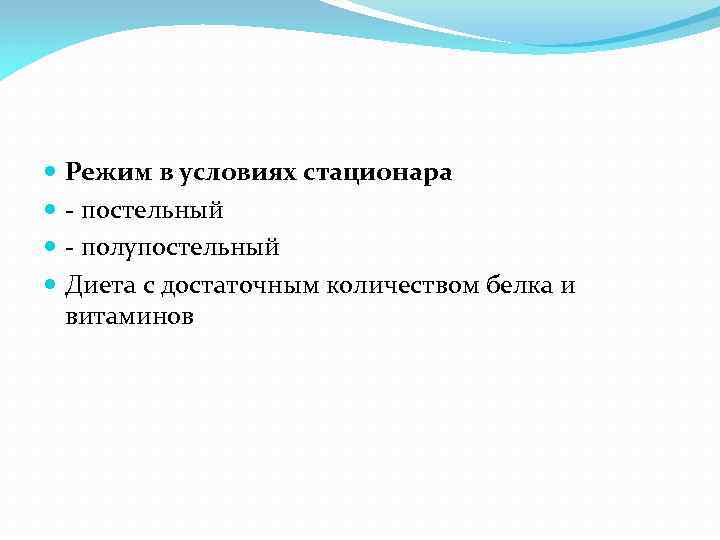 Режим в условиях стационара
- постельный
- полупостельный
Диета с достаточным количеством белка и витаминов